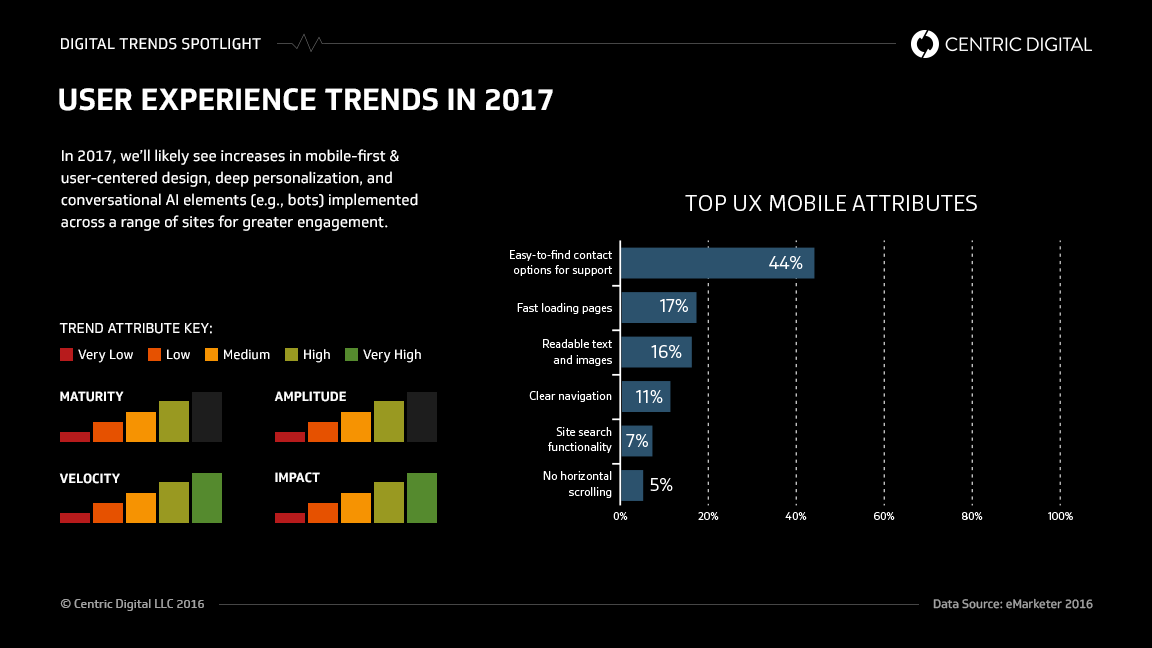 DIGITAL TRENDS SPOTLIGHT

CENTRIC DIGITAL

USER EXPERIENCE TRENDS IN 2017

In 2017, we'll likely see increases in mobile-first & user-centered design, deep personalization, and conversational AI elements (e.g., bots) implemented across a range of sites for greater engagement.

TREND ATTRIBUTE KEY:

Very Low
Low
Medium
High
Very High

MATURITY

AMPLITUDE

VELOCITY

IMPACT

TOP UX MOBILE ATTRIBUTES

Easy-to-find contact options for support 44%
Fast loading pages 17%
Readable text and images 16%
Clear navigation 11%
Site search functionality 7%
No horizontal scrolling 5%

0% 20% 40% 60% 80% 100%

© Centric Digital LLC 2016

Data Source: eMarketer 2016